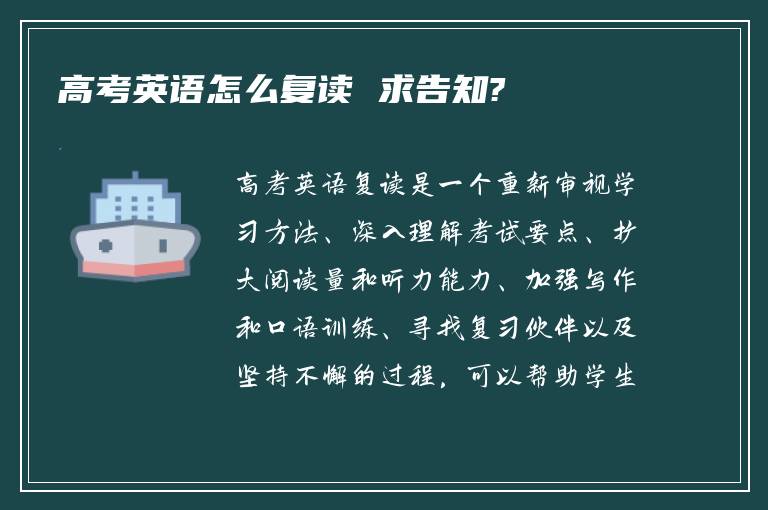 高考英语怎么复读 求告知?

高考英语复读是一个重新审视学习方法、深入理解考试要点、扩大阅读量和听力能力、加强写作和口语训练、寻找复习伙伴以及坚持不懈的过程，可以帮助学生